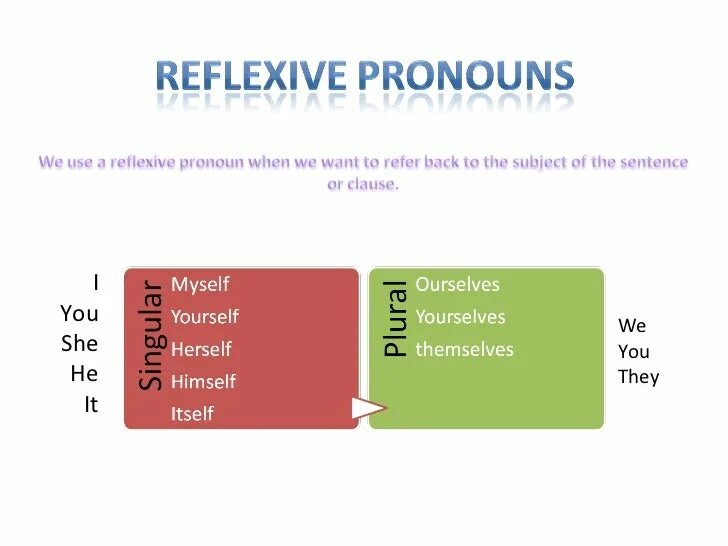 REFLEXIVE PRONOUNS

We use a reflexive pronoun when we want to refer back to the subject of the sentence or clause.

I
You
She
He
It

Singular
Myself
Yourself
Herself
Himself
Itself

Plural
Ourselves
Yourselves
themselves

We
You
They